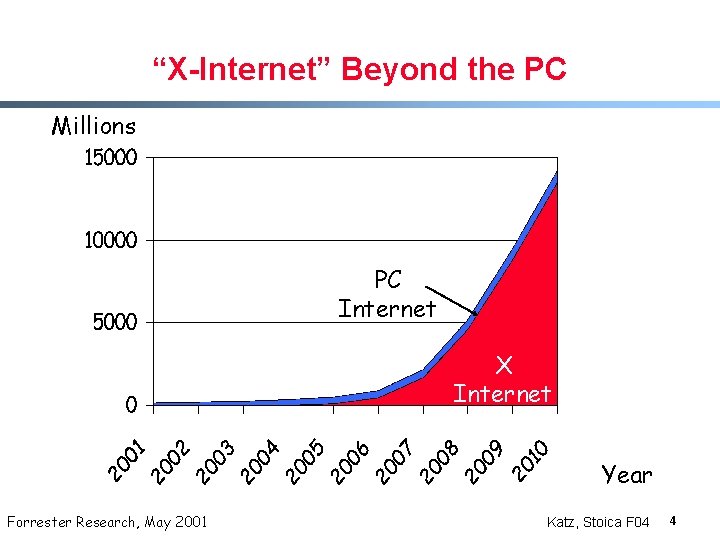 “X-Internet” Beyond the PC

Millions

15000
10000
5000
0

PC Internet

X Internet

2001 2002 2003 2004 2005 2006 2007 2008 2009 2010

Year

Forrester Research, May 2001

Katz, Stoica F04 4